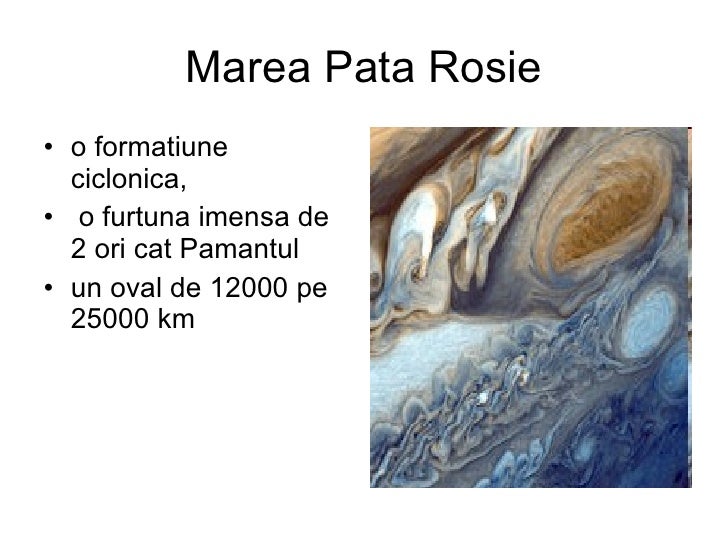 Marea Pata Rosie

• o formatiune ciclonica,
• o furtuna imensa de 2 ori cat Pamantul
• un oval de 12000 pe 25000 km